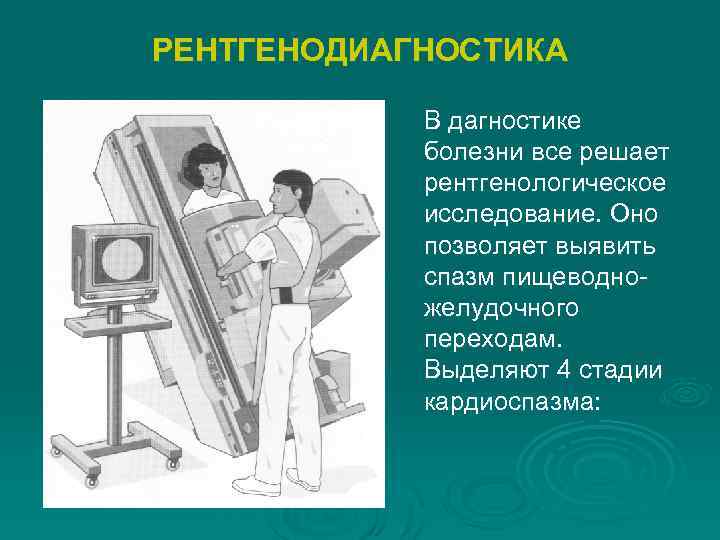 РЕНТГЕНОДИАГНОСТИКА

В дагностике болезни все решает рентгенологическое исследование. Оно позволяет выявить спазм пищеводно-желудочного переходам. Выделяют 4 стадии кардиоспазма: